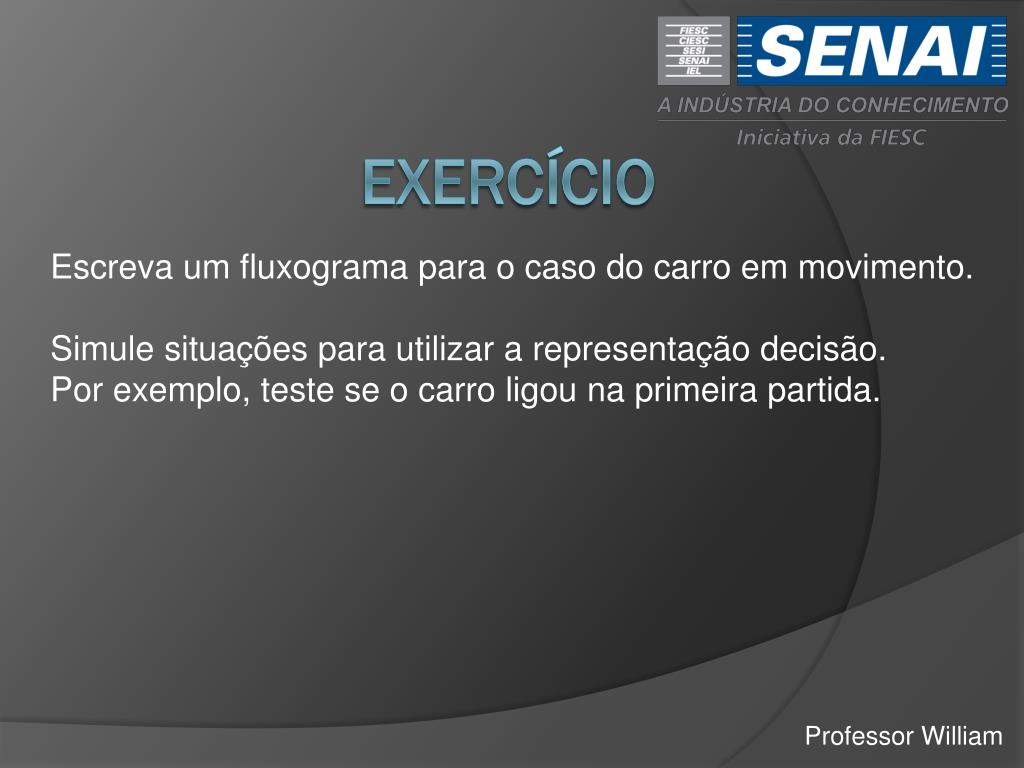 FIESC
CIESC
SESI
SENAI
IEL
SENAI
A INDÚSTRIA DO CONHECIMENTO
Iniciativa da FIESC

EXERCÍCIO

Escreva um fluxograma para o caso do carro em movimento.

Simule situações para utilizar a representação decisão.
Por exemplo, teste se o carro ligou na primeira partida.

Professor William